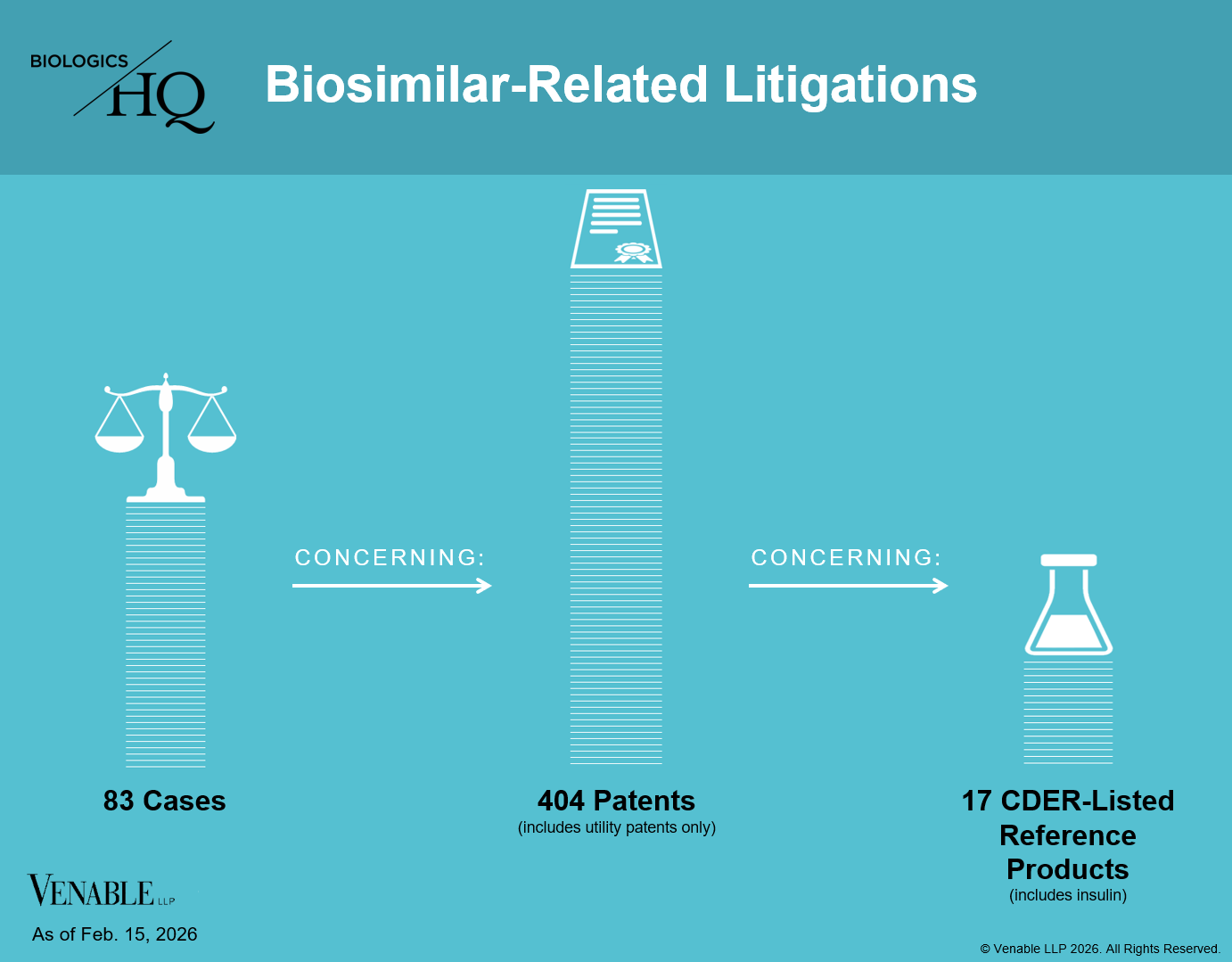 BIOLOGICS HQ

Biosimilar-Related Litigations

CONCERNING:

CONCERNING:

83 Cases

404 Patents
(includes utility patents only)

17 CDER-Listed Reference Products
(includes insulin)

VENABLE LLP

As of Feb. 15, 2026

© Venable LLP 2026. All Rights Reserved.